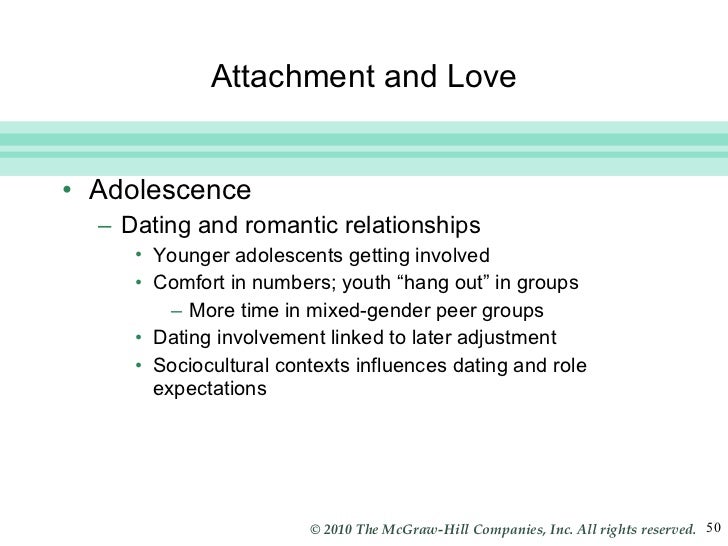 Attachment and Love

• Adolescence
– Dating and romantic relationships
• Younger adolescents getting involved
• Comfort in numbers; youth “hang out” in groups
– More time in mixed-gender peer groups
• Dating involvement linked to later adjustment
• Sociocultural contexts influences dating and role expectations

© 2010 The McGraw-Hill Companies, Inc. All rights reserved. 50